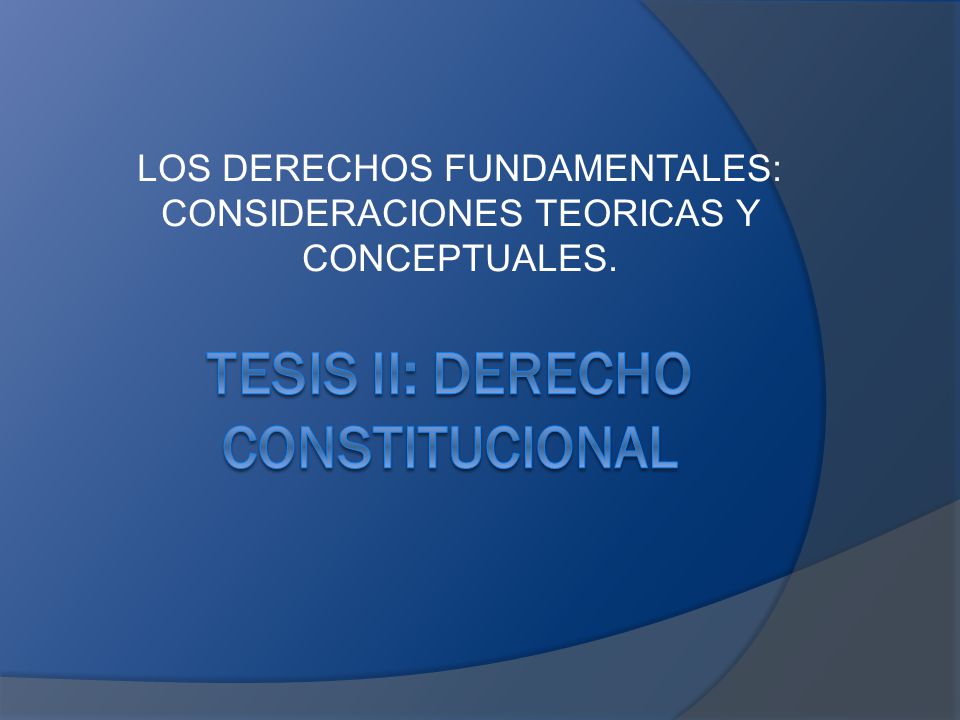 LOS DERECHOS FUNDAMENTALES: CONSIDERACIONES TEORICAS Y CONCEPTUALES.

TESIS II: DERECHO CONSTITUCIONAL